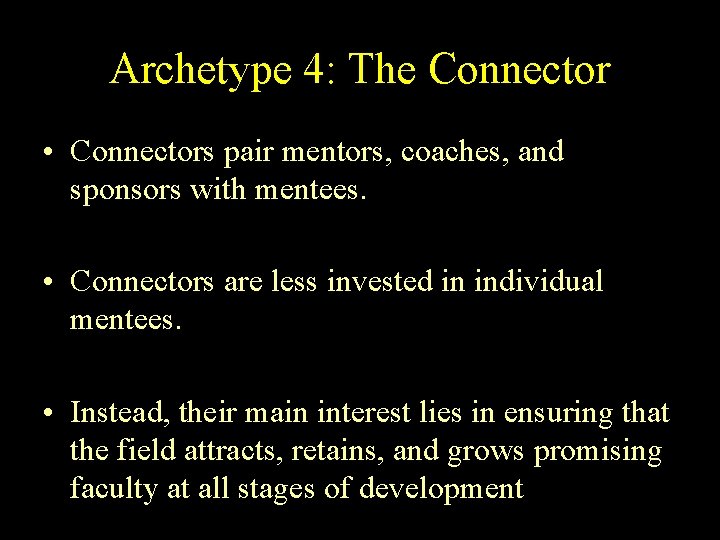 Archetype 4: The Connector

• Connectors pair mentors, coaches, and sponsors with mentees.

• Connectors are less invested in individual mentees.

• Instead, their main interest lies in ensuring that the field attracts, retains, and grows promising faculty at all stages of development